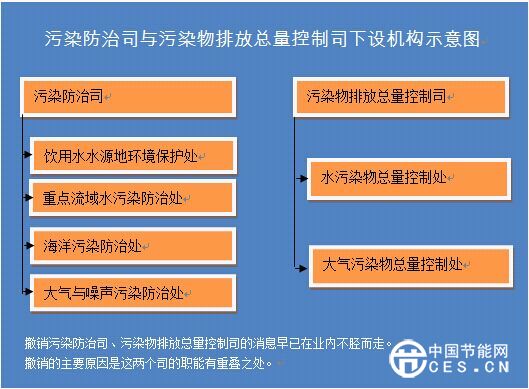 污染防治司与污染物排放总量控制司下设机构示意图

污染防治司

饮用水水源地环境保护处

重点流域水污染防治处

海洋污染防治处

大气与噪声污染防治处

污染物排放总量控制司

水污染物总量控制处

大气污染物总量控制处

撤销污染防治司、污染物排放总量控制司的消息早已在业内不胫而走。
撤销的主要原因是这两个司的职能有重叠之处。

中国节能网
CES.CN